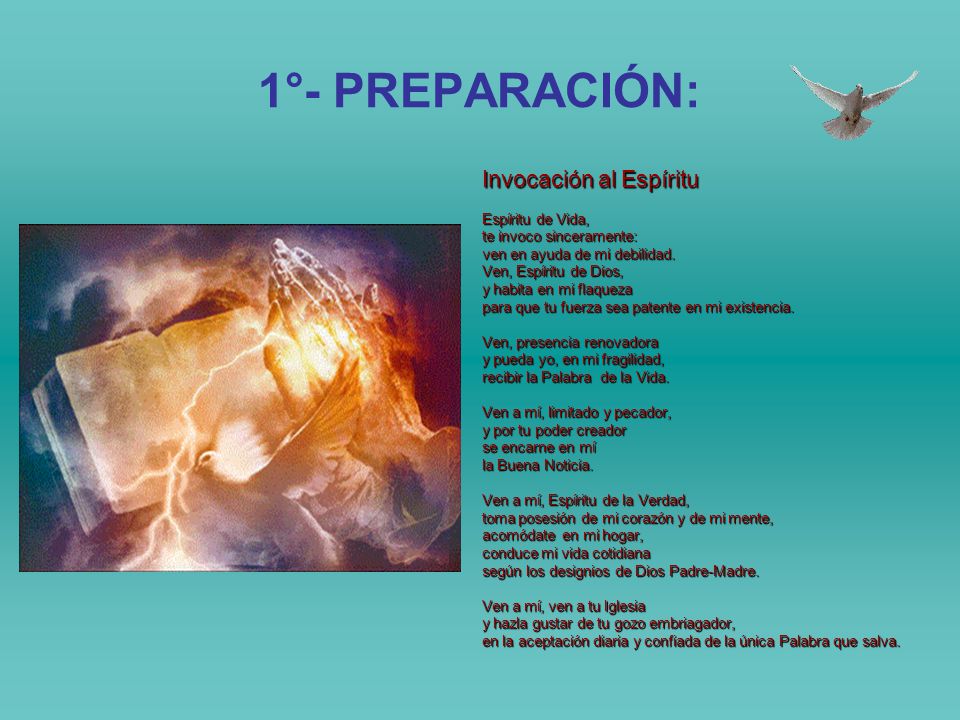 1°- PREPARACIÓN:

Invocación al Espíritu

Espíritu de Vida,
te invoco sinceramente:
ven en ayuda de mi debilidad.
Ven, Espíritu de Dios,
y habita en mi flaqueza
para que tu fuerza sea patente en mi existencia.

Ven, presencia renovadora
y pueda yo, en mi fragilidad,
recibir la Palabra de la Vida.

Ven a mí, limitado y pecador,
y por tu poder creador
se encarne en mí
la Buena Noticia.

Ven a mí, Espíritu de la Verdad,
toma posesión de mi corazón y de mi mente,
acomódate en mi hogar,
conduce mi vida cotidiana
según los designios de Dios Padre-Madre.

Ven a mí, ven a tu Iglesia
y hazla gustar de tu gozo embriagador,
en la aceptación diaria y confiada de la única Palabra que salva.